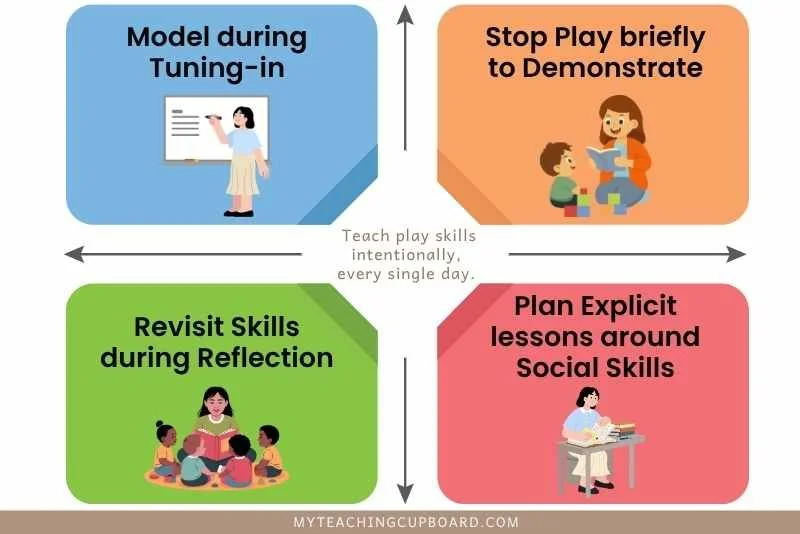 Model during Tuning-in

Stop Play briefly to Demonstrate

Teach play skills intentionally, every single day.

Revisit Skills during Reflection

Plan Explicit lessons around Social Skills

MYTEACHINGCUPBOARD.COM